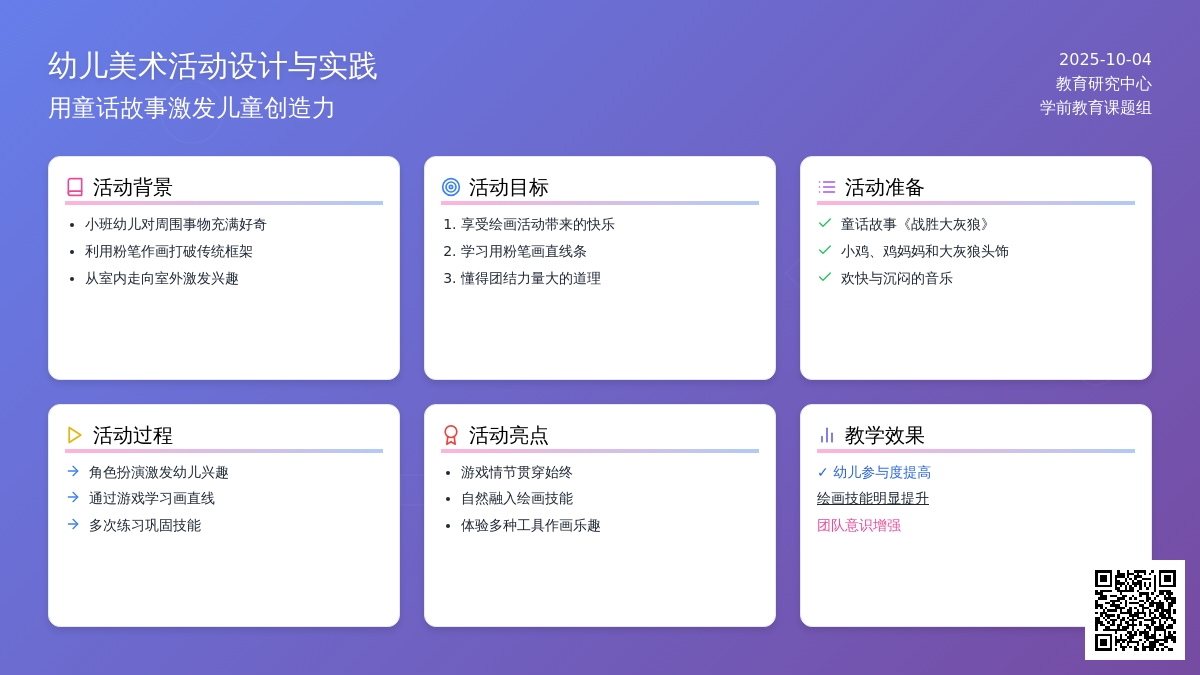 幼儿美术活动设计与实践

用童话故事激发儿童创造力

2025-10-04
教育研究中心
学前教育课题组

活动背景

- 小班幼儿对周围事物充满好奇
- 利用粉笔作画打破传统框架
- 从室内走向室外激发兴趣

活动目标

1. 享受绘画活动带来的快乐
2. 学习用粉笔画直线条
3. 懂得团结力量大的道理

活动准备

✓ 童话故事《战胜大灰狼》
✓ 小鸡、鸡妈妈和大灰狼头饰
✓ 欢快与沉闷的音乐

活动过程

→ 角色扮演激发幼儿兴趣
→ 通过游戏学习画直线
→ 多次练习巩固技能

活动亮点

- 游戏情节贯穿始终
- 自然融入绘画技能
- 体验多种工具作画乐趣

教学效果

✓ 幼儿参与度提高
绘画技能明显提升
团队意识增强